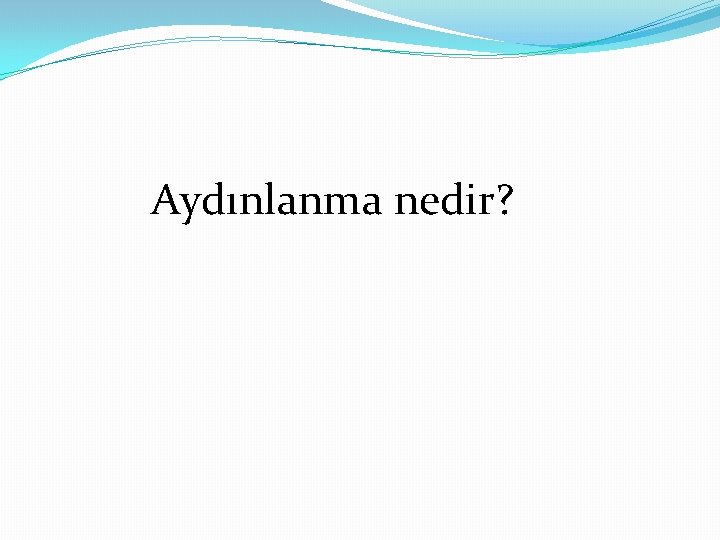 Aydınlanma nedir?